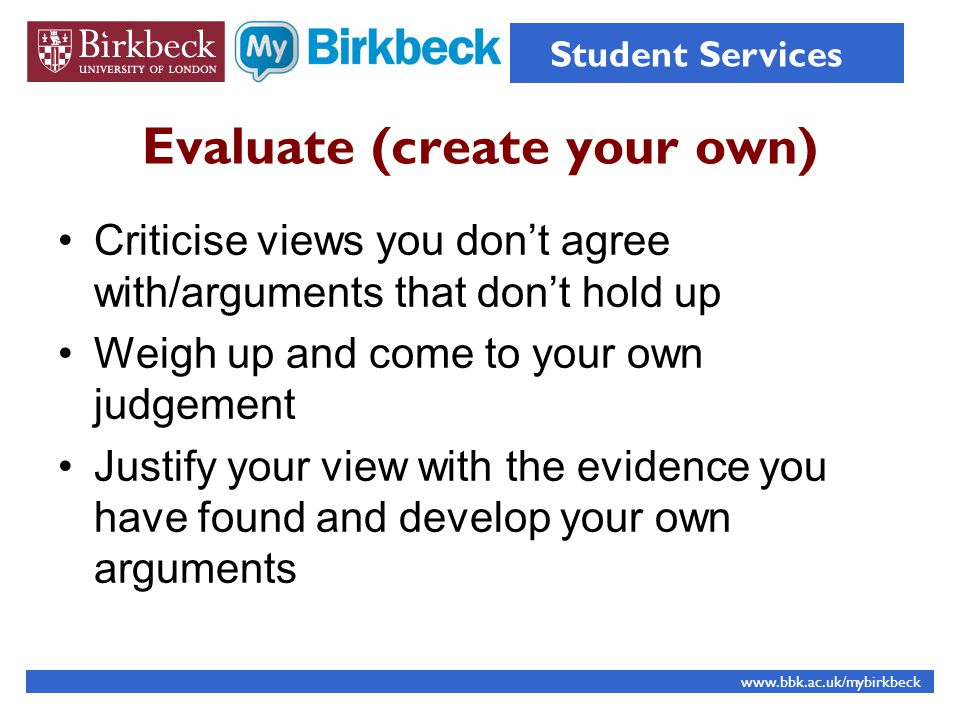 Birkbeck
UNIVERSITY OF LONDON

My Birkbeck

Student Services

Evaluate (create your own)

• Criticise views you don't agree with/arguments that don't hold up
• Weigh up and come to your own judgement
• Justify your view with the evidence you have found and develop your own arguments

www.bbk.ac.uk/mybirkbeck